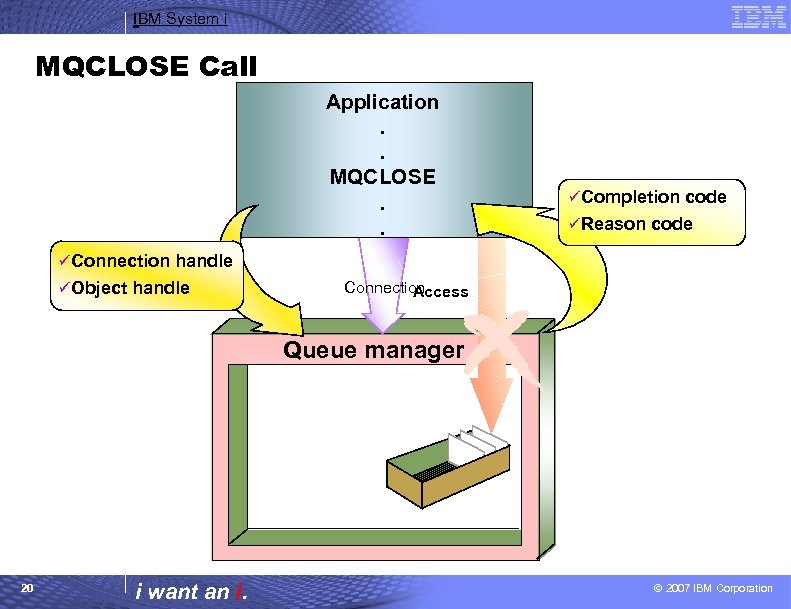 IBM System i

IBM

MQCLOSE Call

Application
.
.
MQCLOSE
.
.

✓Completion code
✓Reason code

✓Connection handle
✓Object handle

Connection

Access

Queue manager

20

i want an i.

© 2007 IBM Corporation